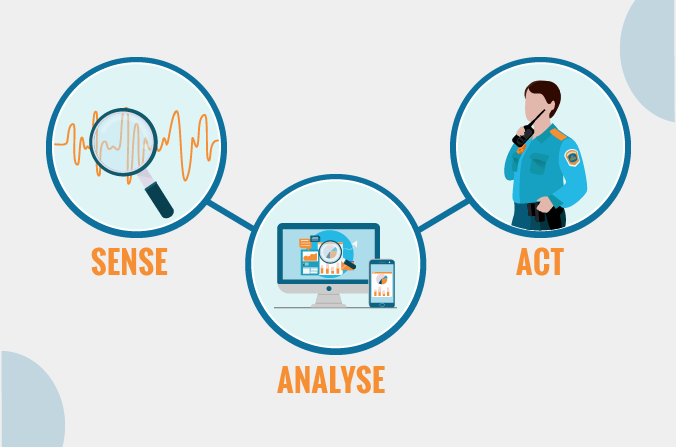 SENSE

ANALYSE

ACT